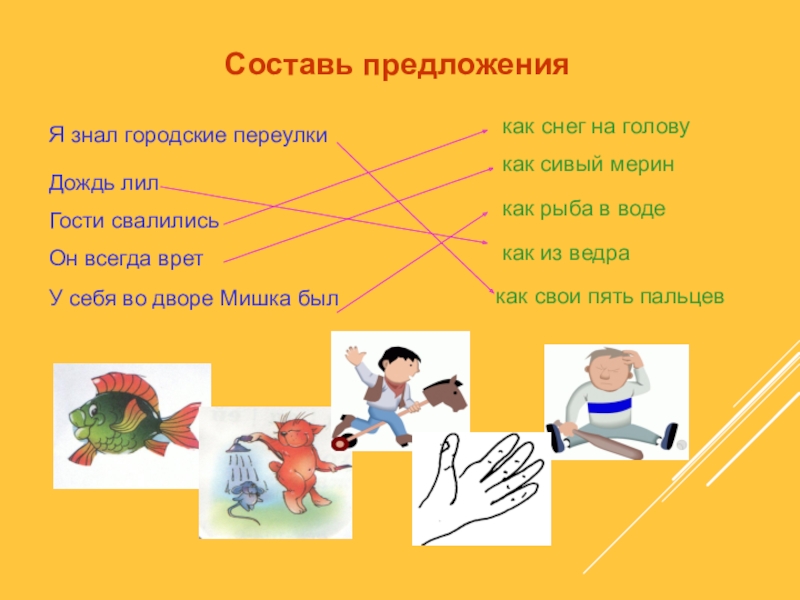 Составь предложения

Я знал городские переулки

Дождь лил

Гости свалились

Он всегда врет

У себя во дворе Мишка был

как снег на голову

как сивый мерин

как рыба в воде

как из ведра

как свои пять пальцев